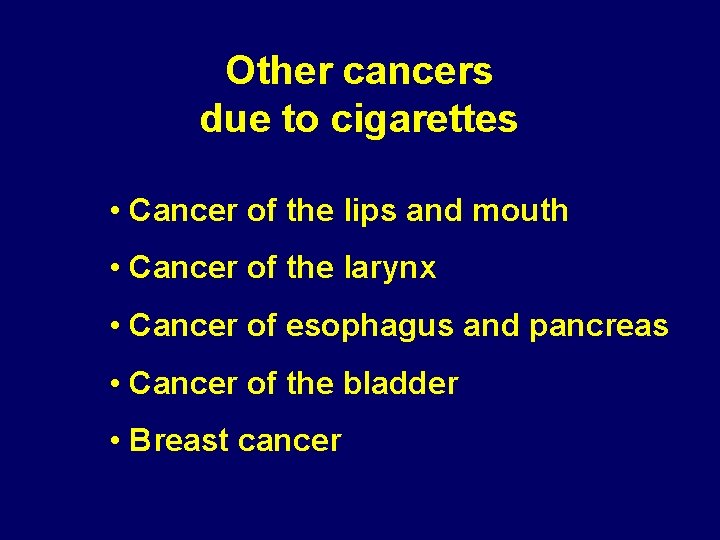 Other cancers
due to cigarettes

• Cancer of the lips and mouth
• Cancer of the larynx
• Cancer of esophagus and pancreas
• Cancer of the bladder
• Breast cancer